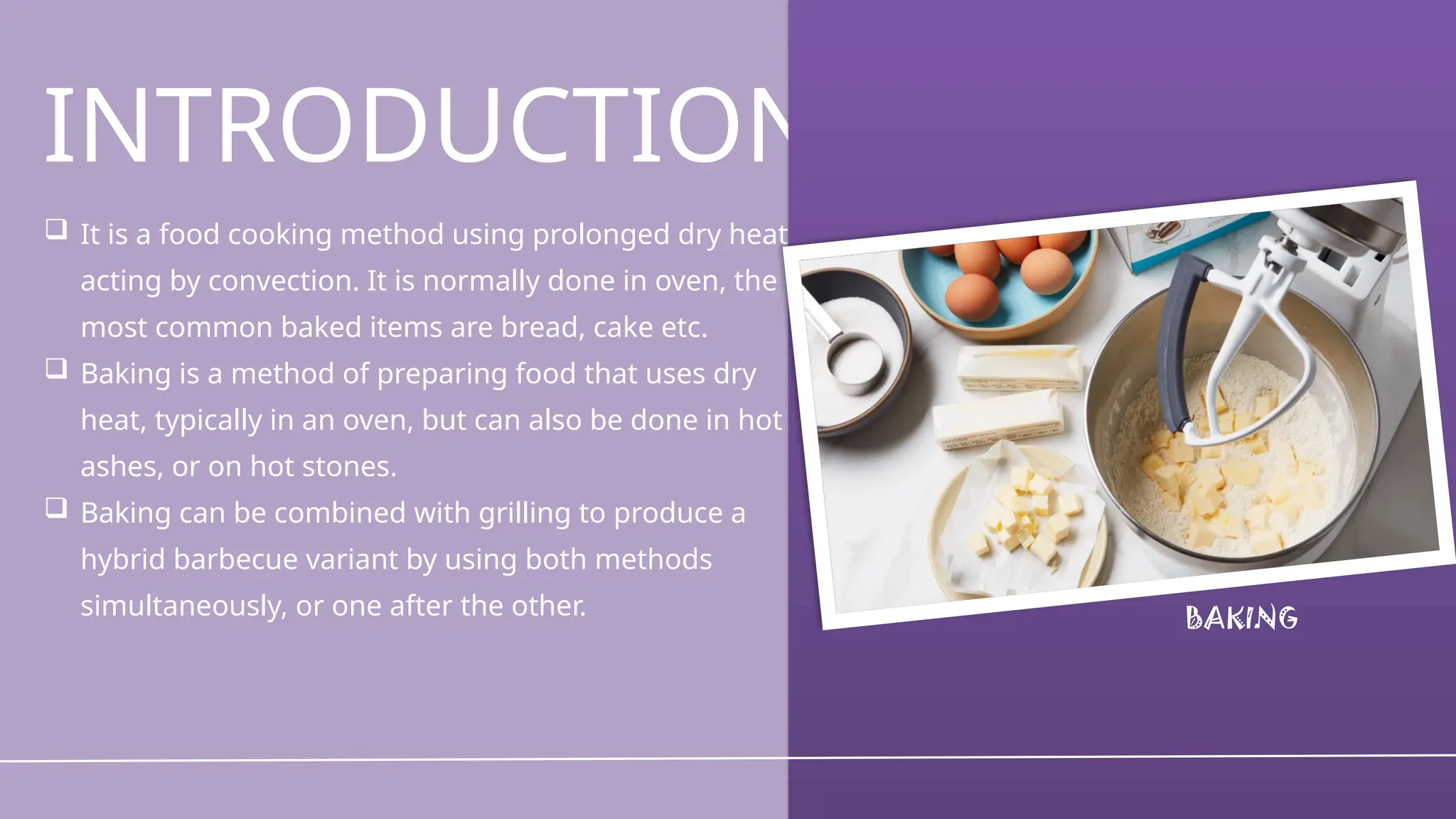 INTRODUCTION

❑ It is a food cooking method using prolonged dry heat acting by convection. It is normally done in oven, the most common baked items are bread, cake etc.

❑ Baking is a method of preparing food that uses dry heat, typically in an oven, but can also be done in hot ashes, or on hot stones.

❑ Baking can be combined with grilling to produce a hybrid barbecue variant by using both methods simultaneously, or one after the other.

BAKING